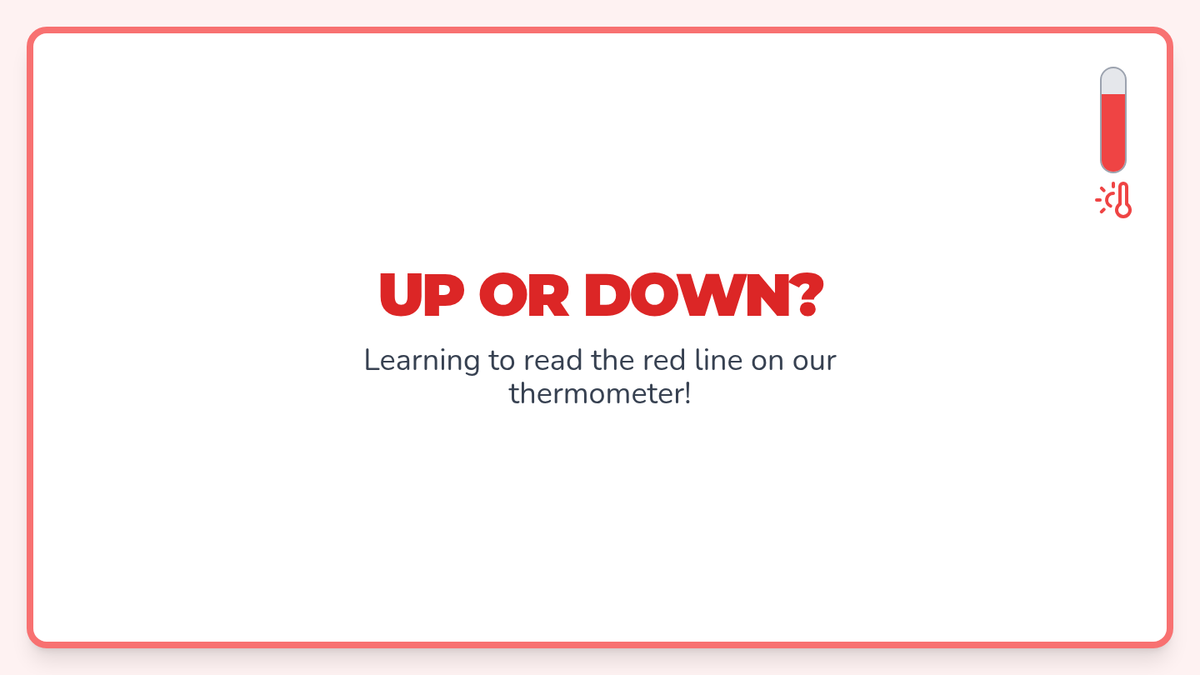 UP OR DOWN?

Learning to read the red line on our thermometer!